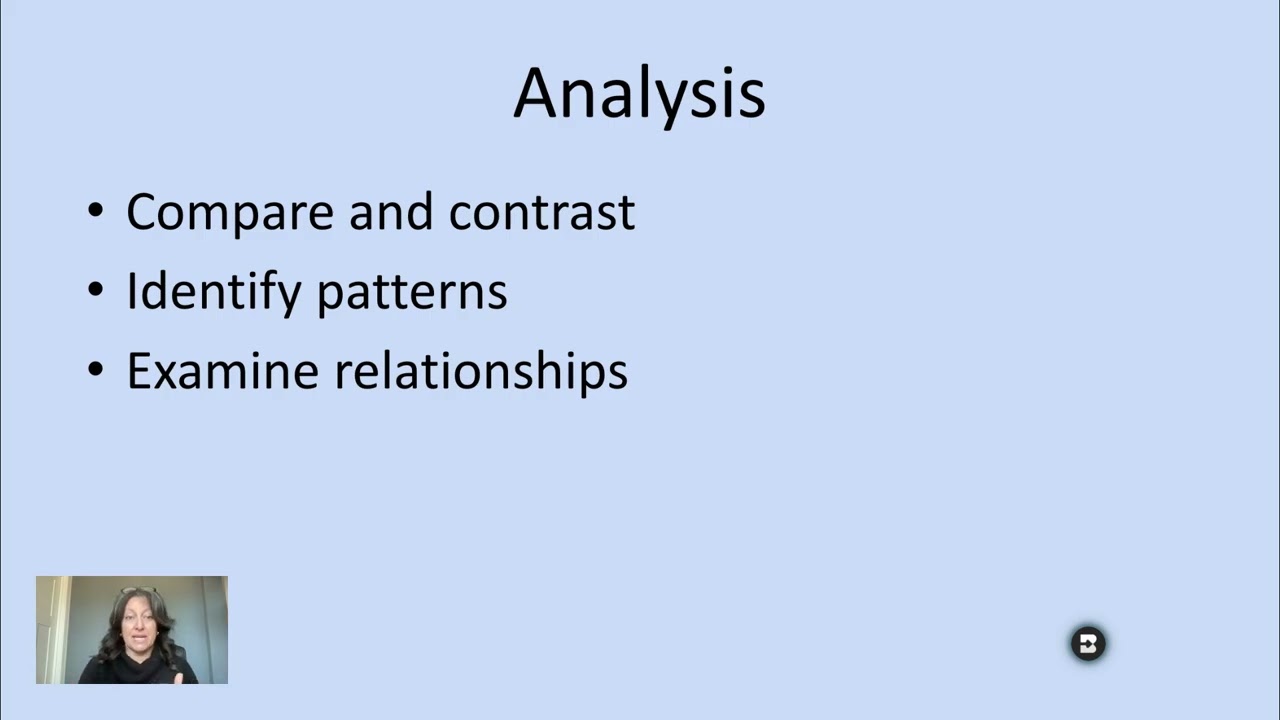 Analysis

• Compare and contrast
• Identify patterns
• Examine relationships